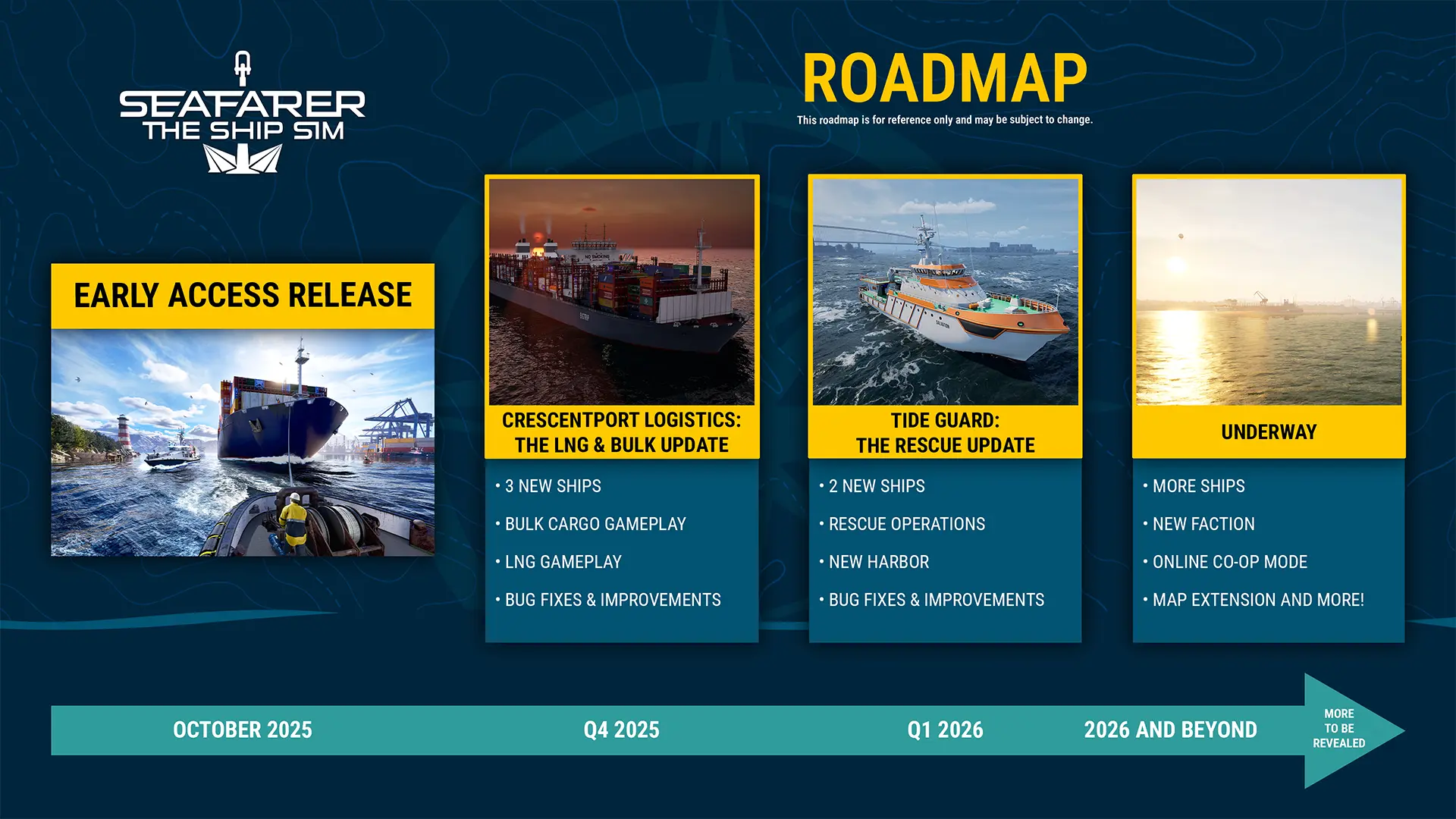 SEAFARER
THE SHIP SIM

ROADMAP
This roadmap is for reference only and may be subject to change.

EARLY ACCESS RELEASE

CRESCENTPORT LOGISTICS:
THE LNG & BULK UPDATE
• 3 NEW SHIPS
• BULK CARGO GAMEPLAY
• LNG GAMEPLAY
• BUG FIXES & IMPROVEMENTS

TIDE GUARD:
THE RESCUE UPDATE
• 2 NEW SHIPS
• RESCUE OPERATIONS
• NEW HARBOR
• BUG FIXES & IMPROVEMENTS

UNDERWAY
• MORE SHIPS
• NEW FACTION
• ONLINE CO-OP MODE
• MAP EXTENSION AND MORE!

OCTOBER 2025
Q4 2025
Q1 2026
2026 AND BEYOND
MORE TO BE REVEALED